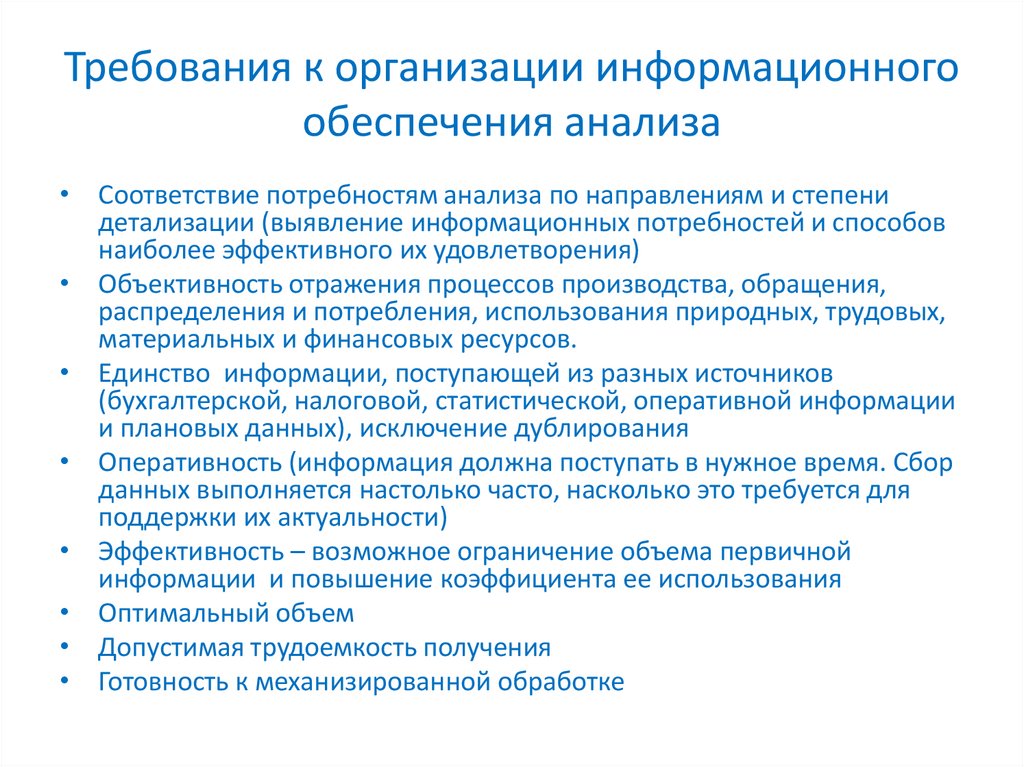 Требования к организации информационного обеспечения анализа

• Соответствие потребностям анализа по направлениям и степени детализации (выявление информационных потребностей и способов наиболее эффективного их удовлетворения)
• Объективность отражения процессов производства, обращения, распределения и потребления, использования природных, трудовых, материальных и финансовых ресурсов.
• Единство информации, поступающей из разных источников (бухгалтерской, налоговой, статистической, оперативной информации и плановых данных), исключение дублирования
• Оперативность (информация должна поступать в нужное время. Сбор данных выполняется настолько часто, насколько это требуется для поддержки их актуальности)
• Эффективность – возможное ограничение объема первичной информации и повышение коэффициента ее использования
• Оптимальный объем
• Допустимая трудоемкость получения
• Готовность к механизированной обработке